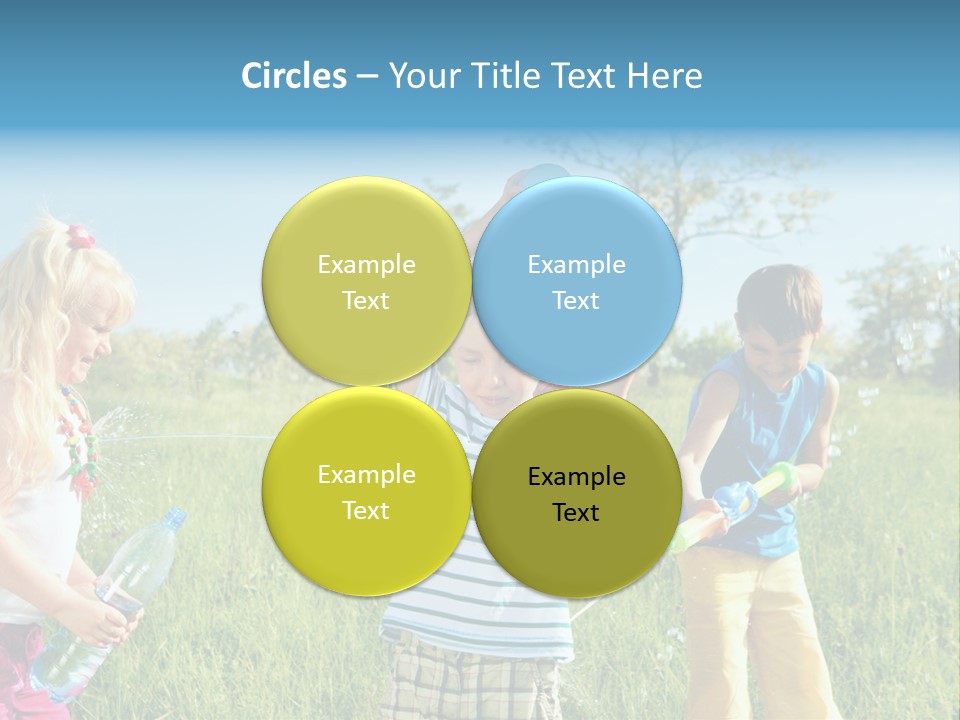 Circles – Your Title Text Here

Example Text

Example Text

Example Text

Example Text